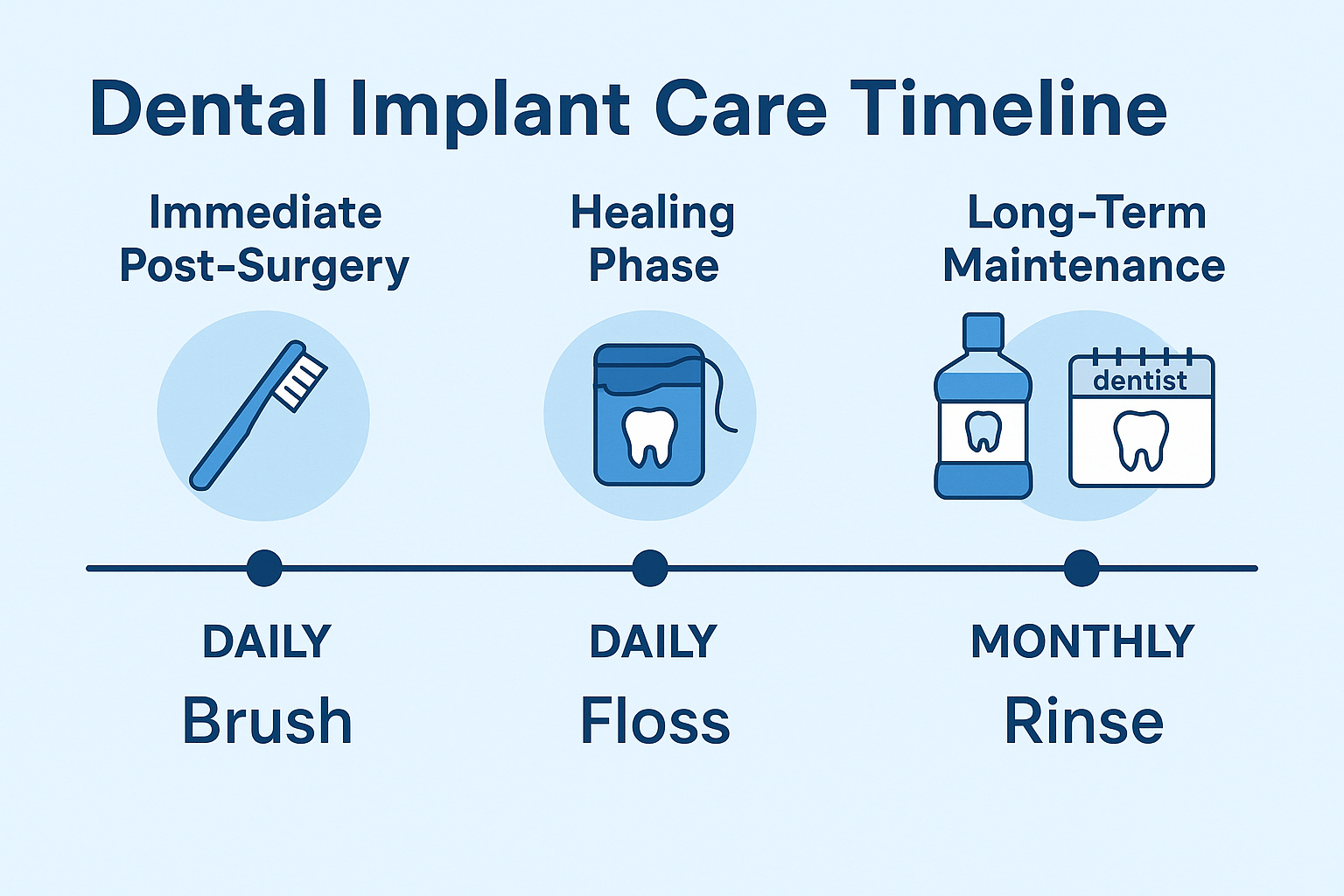 Dental Implant Care Timeline

Immediate Post-Surgery

Healing Phase

Long-Term Maintenance

dentist

DAILY

Brush

DAILY

Floss

MONTHLY

Rinse